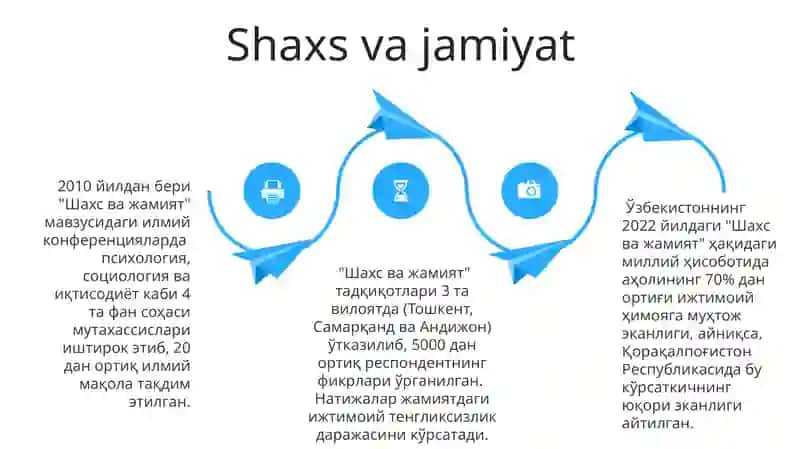 Shaxs va jamiyat

2010 йилдан бери "Шахс ва жамият" мавзусидаги илмий конференцияларда психология, социология ва иқтисодиёт каби 4 та фан соҳаси мутахассислари иштирок этиб, 20 дан ортиқ илмий мақола тақдим этилган.

"Шахс ва жамият" тадқиқотлари 3 та вилоятда (Тошкент, Самарқанд ва Андижон) ўтказилиб, 5000 дан ортиқ респондентнинг фикрлари ўрганилган. Натижалар жамиятдаги ижтимоий тенгликсизлик даражасини кўрсатади.

Ўзбекистоннинг 2022 йилдаги "Шахс ва жамият" ҳақидаги миллий ҳисоботида аҳолининг 70% дан ортиғи ижтимоий ҳимояга муҳтож эканлиги, айниқса, Қорақалпоғистон Республикасида бу кўрсаткичнинг юқори эканлиги айтилган.